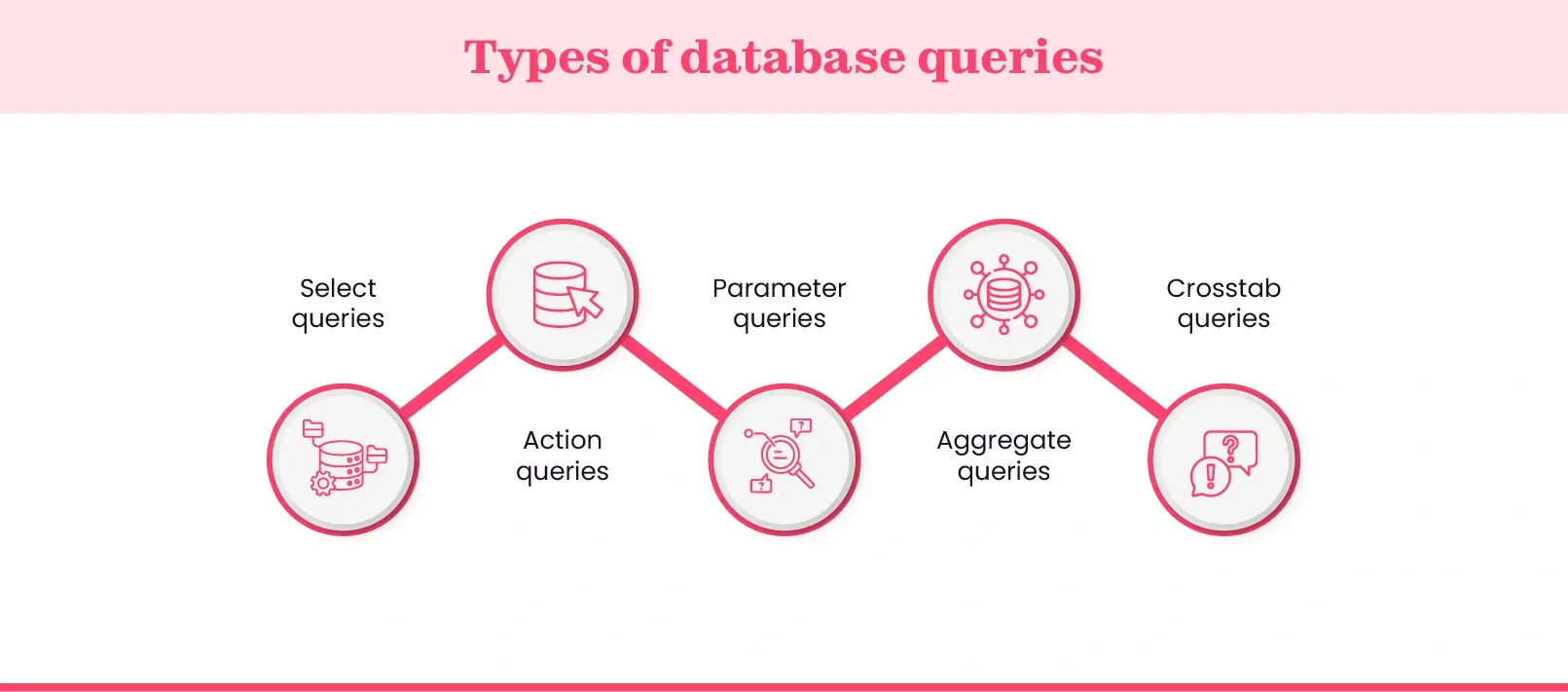 Types of database queries

Select queries

Action queries

Parameter queries

Aggregate queries

Crosstab queries